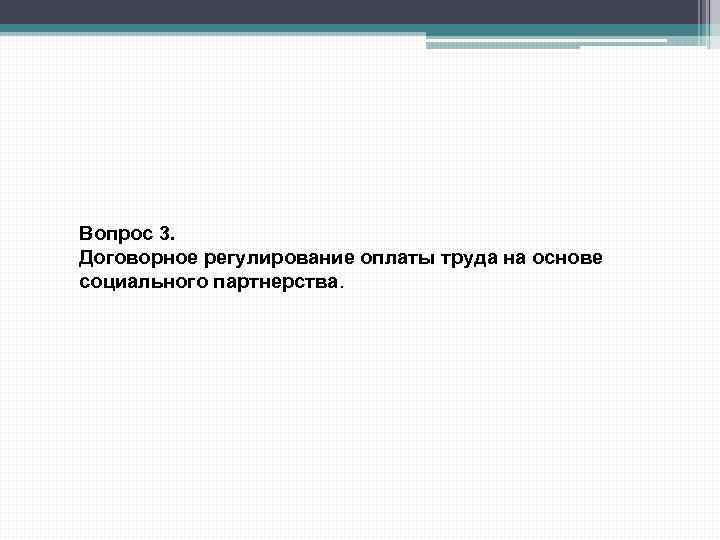 Вопрос 3.
Договорное регулирование оплаты труда на основе социального партнерства.